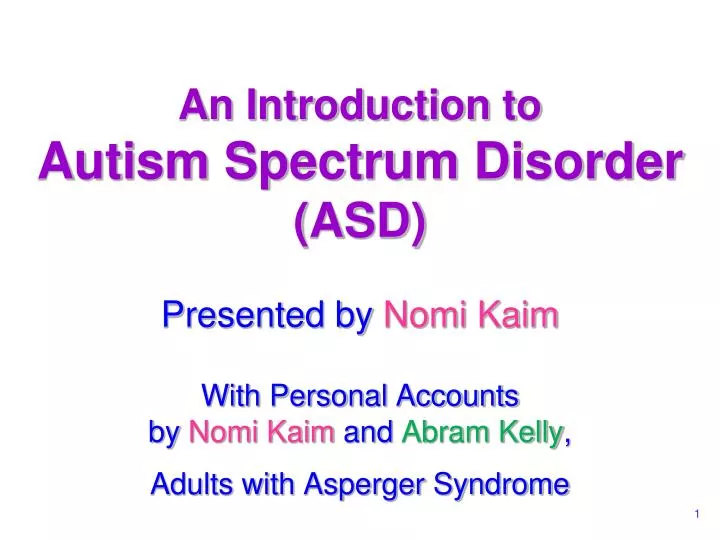 An Introduction to
Autism Spectrum Disorder (ASD)

Presented by Nomi Kaim

With Personal Accounts by Nomi Kaim and Abram Kelly,

Adults with Asperger Syndrome

1